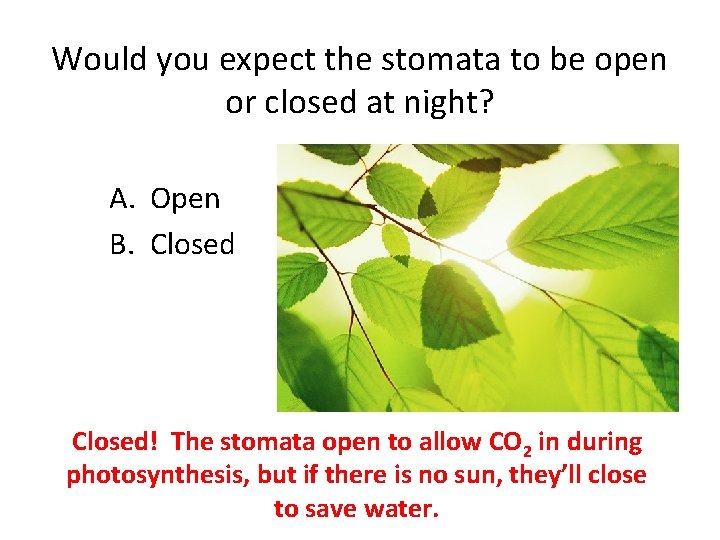 Would you expect the stomata to be open or closed at night?

A. Open
B. Closed

Closed! The stomata open to allow $CO_2$ in during photosynthesis, but if there is no sun, they'll close to save water.